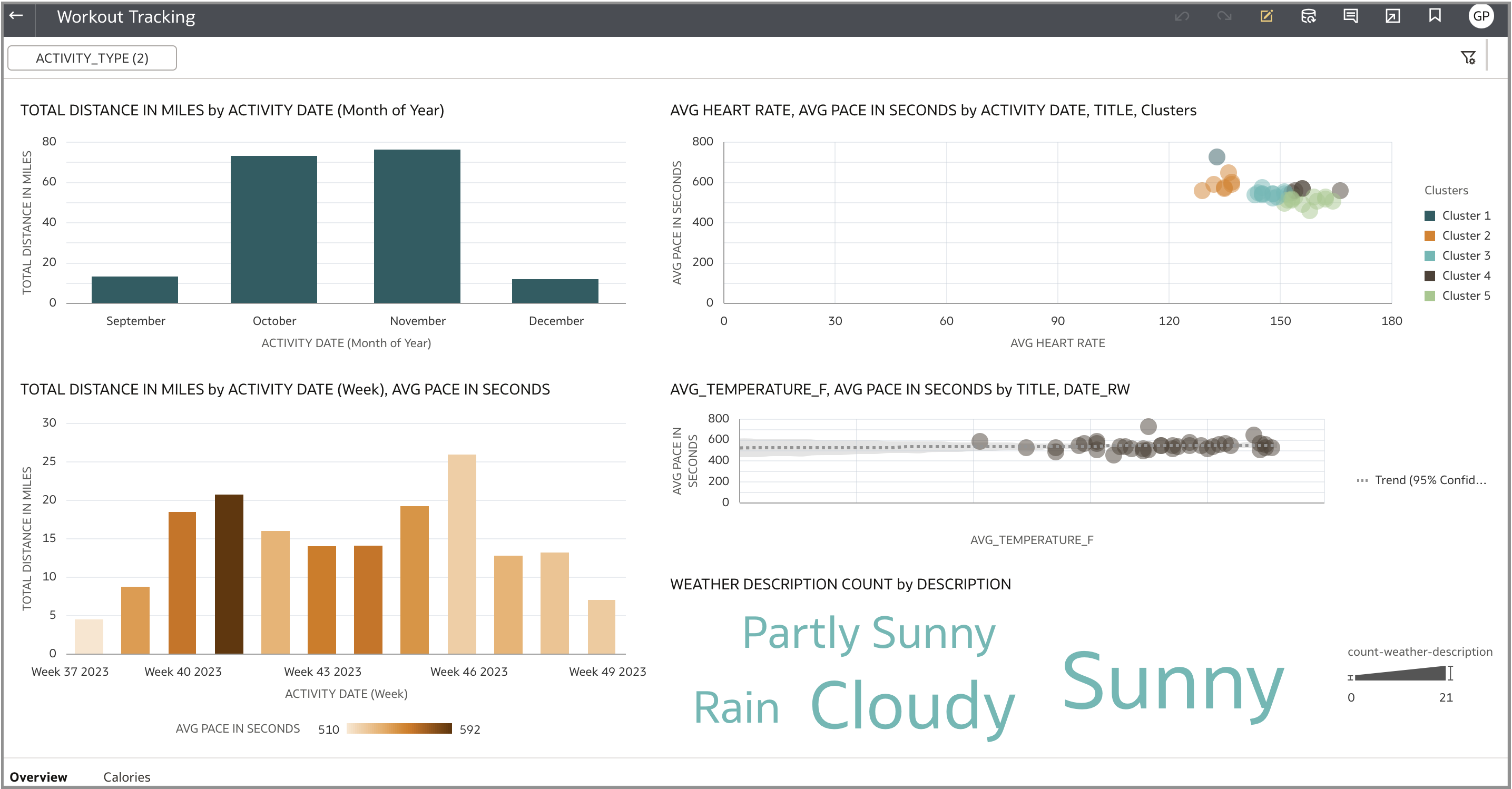 Workout Tracking

GP

ACTIVITY_TYPE (2)

TOTAL DISTANCE IN MILES by ACTIVITY DATE (Month of Year)

TOTAL DISTANCE IN MILES

80
60
40
20
0

September
October
November
December

ACTIVITY DATE (Month of Year)

AVG HEART RATE, AVG PACE IN SECONDS by ACTIVITY DATE, TITLE, Clusters

AVG PACE IN SECONDS

800
600
400
200
0

0
30
60
90
120
150
180

AVG HEART RATE

Clusters
Cluster 1
Cluster 2
Cluster 3
Cluster 4
Cluster 5

TOTAL DISTANCE IN MILES by ACTIVITY DATE (Week), AVG PACE IN SECONDS

TOTAL DISTANCE IN MILES

30
25
20
15
10
5
0

Week 37 2023
Week 40 2023
Week 43 2023
Week 46 2023
Week 49 2023

ACTIVITY DATE (Week)

AVG PACE IN SECONDS 510 592

AVG_TEMPERATURE_F, AVG PACE IN SECONDS by TITLE, DATE_RW

AVG PACE IN SECONDS

800
600
400
200
0

AVG_TEMPERATURE_F

Trend (95% Confid...

WEATHER DESCRIPTION COUNT by DESCRIPTION

Partly Sunny
Rain
Cloudy
Sunny

count-weather-description
0
21

Overview
Calories